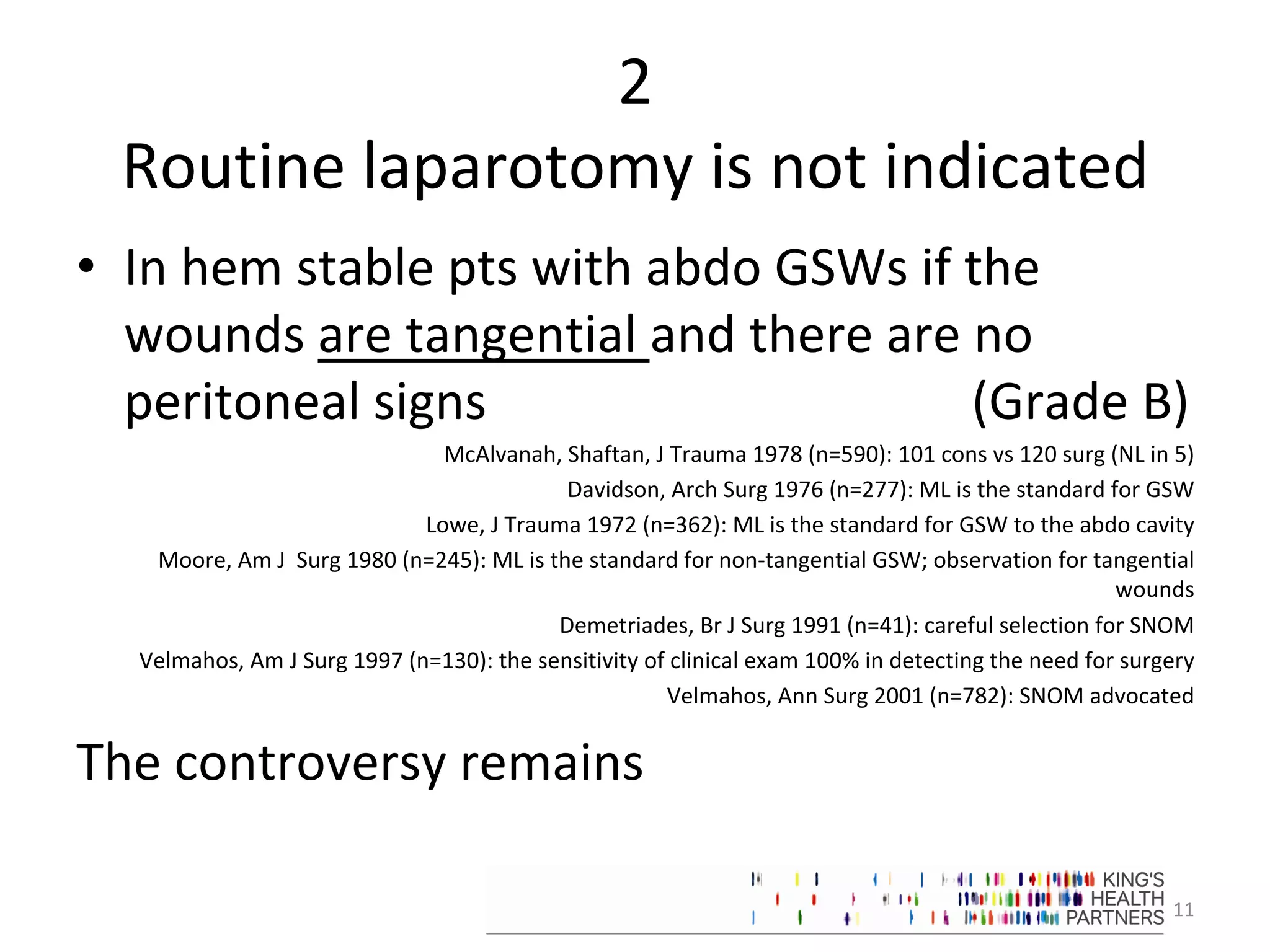 2
Routine laparotomy is not indicated

• In hem stable pts with abdo GSWs if the wounds are tangential and there are no peritoneal signs (Grade B)

McAlvanah, Shaftan, J Trauma 1978 (n=590): 101 cons vs 120 surg (NL in 5)
Davidson, Arch Surg 1976 (n=277): ML is the standard for GSW
Lowe, J Trauma 1972 (n=362): ML is the standard for GSW to the abdo cavity
Moore, Am J Surg 1980 (n=245): ML is the standard for non-tangential GSW; observation for tangential wounds
Demetriades, Br J Surg 1991 (n=41): careful selection for SNOM
Velmahos, Am J Surg 1997 (n=130): the sensitivity of clinical exam 100% in detecting the need for surgery
Velmahos, Ann Surg 2001 (n=782): SNOM advocated

The controversy remains

KING'S HEALTH PARTNERS 11